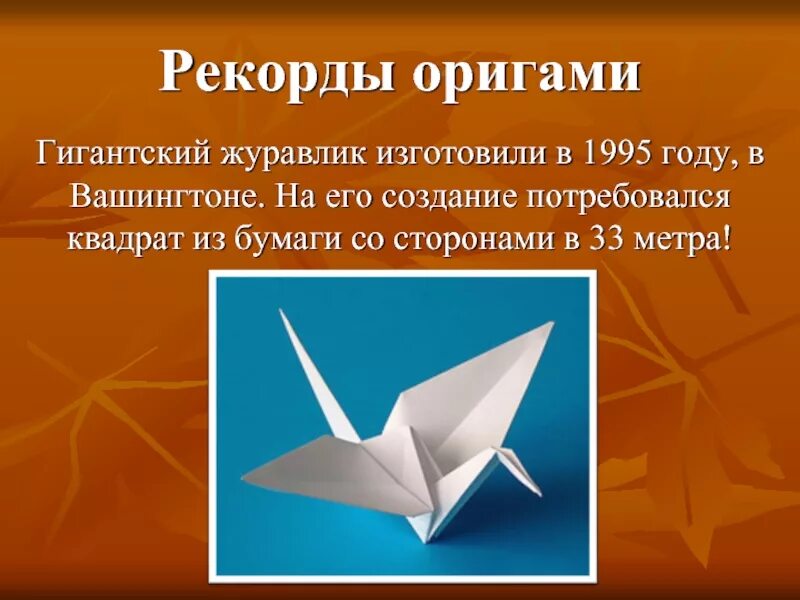 Рекорды оригами

Гигантский журавлик изготовили в 1995 году, в Вашингтоне. На его создание потребовался квадрат из бумаги со сторонами в 33 метра!